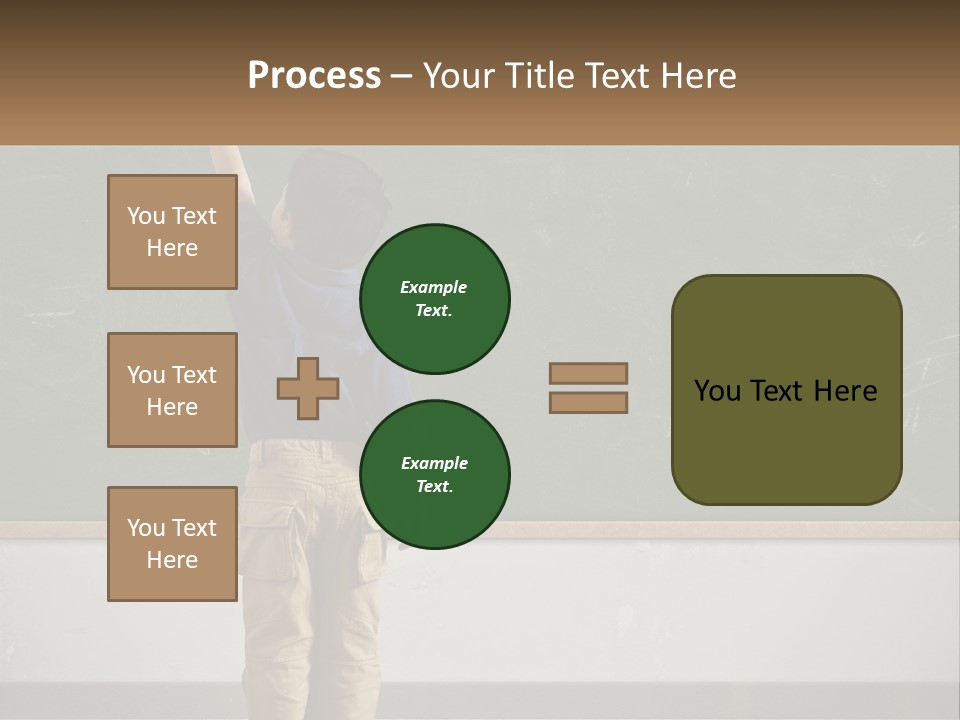 Process – Your Title Text Here

You Text Here

You Text Here

You Text Here

Example Text.

Example Text.

You Text Here